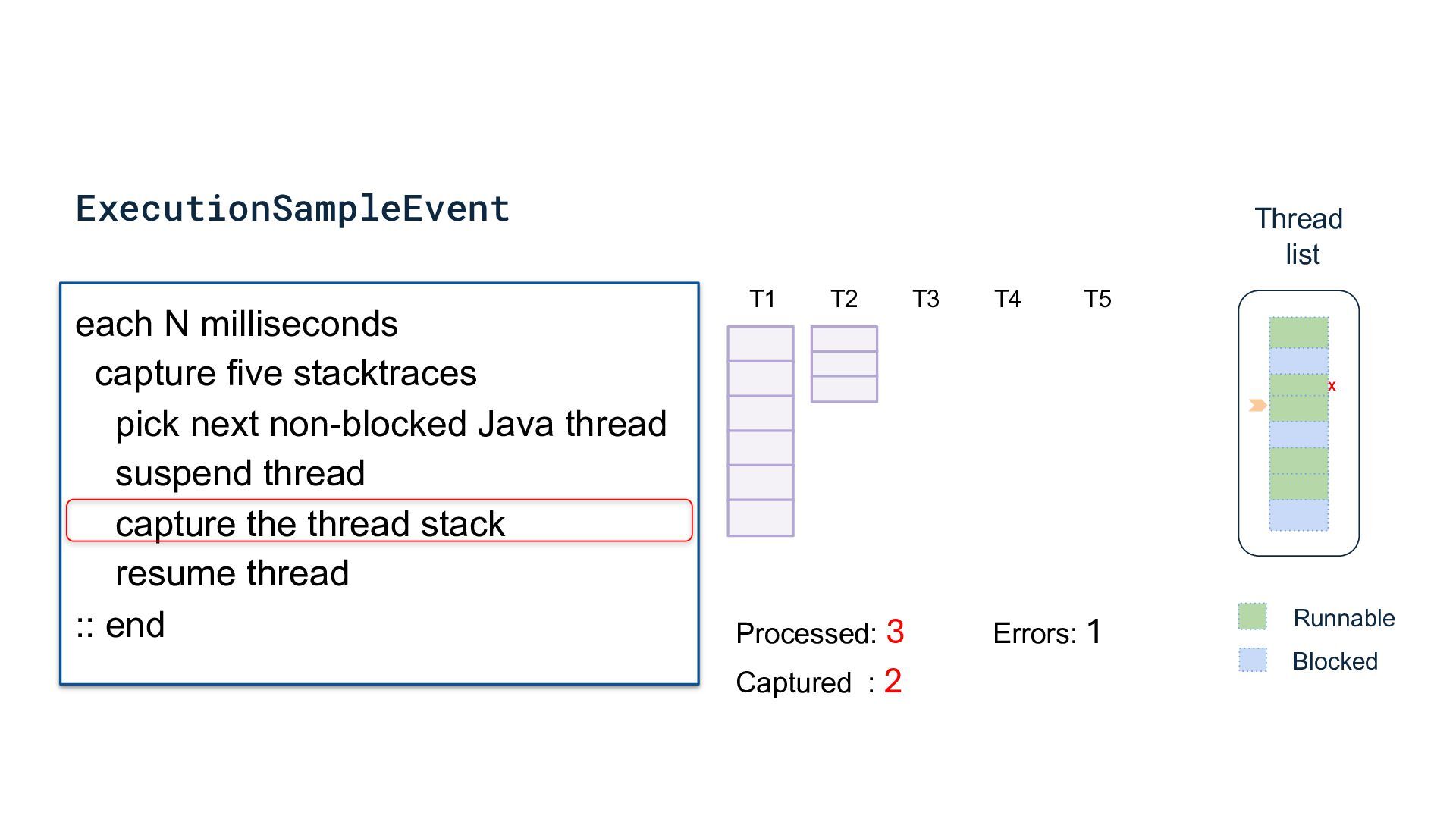 ExecutionSampleEvent

each N milliseconds
capture five stacktraces
pick next non-blocked Java thread
suspend thread
capture the thread stack
resume thread
:: end

T1 T2 T3 T4 T5

Processed: 3 Errors: 1
Captured : 2

Thread list

x

Runnable
Blocked